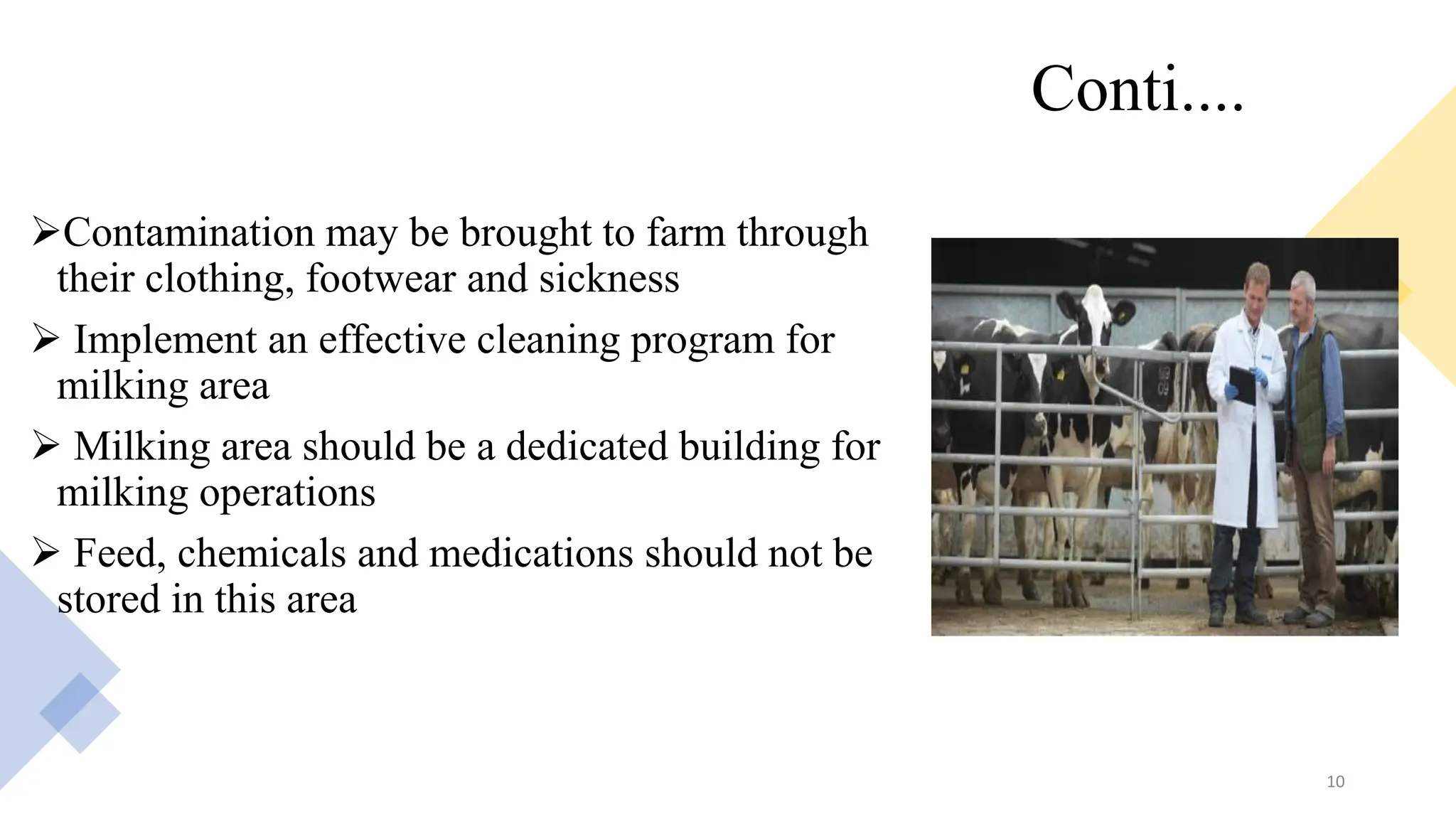 Conti....

➢Contamination may be brought to farm through their clothing, footwear and sickness

➢ Implement an effective cleaning program for milking area

➢ Milking area should be a dedicated building for milking operations

➢ Feed, chemicals and medications should not be stored in this area

10